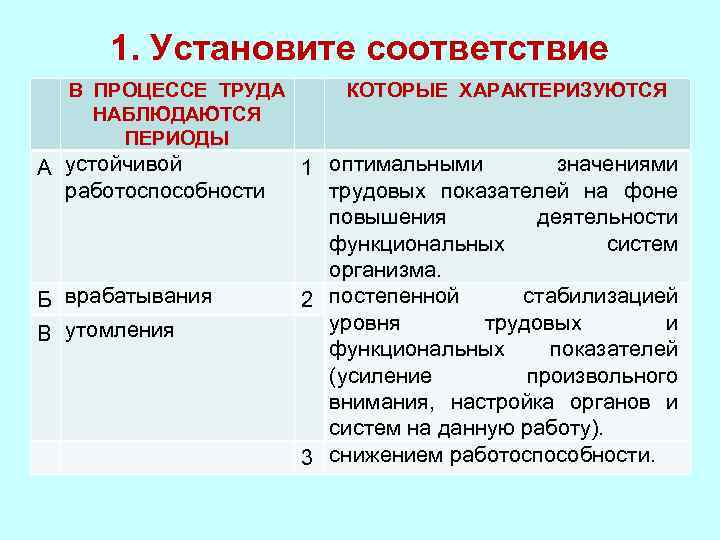 1. Установите соответствие

| | В ПРОЦЕССЕ ТРУДА НАБЛЮДАЮТСЯ ПЕРИОДЫ | | КОТОРЫЕ ХАРАКТЕРИЗУЮТСЯ |
|---|---|---|---|
| А | устойчивой работоспособности | 1 | оптимальными значениями трудовых показателей на фоне повышения деятельности функциональных систем организма. |
| Б | врабатывания | 2 | постепенной стабилизацией уровня трудовых и функциональных показателей (усиление произвольного внимания, настройка органов и систем на данную работу). |
| В | утомления | | |
| | | 3 | снижением работоспособности. |